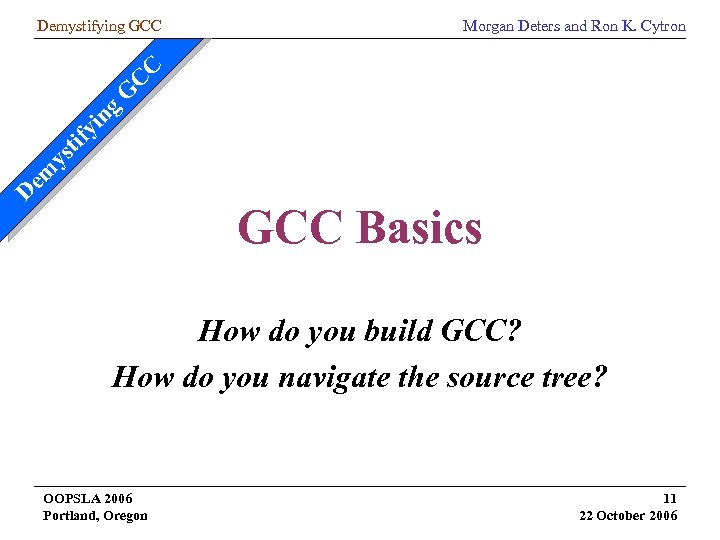 Demystifying GCC

Morgan Deters and Ron K. Cytron

Demystifying GCC

GCC Basics

How do you build GCC?

How do you navigate the source tree?

OOPSLA 2006
Portland, Oregon

11
22 October 2006